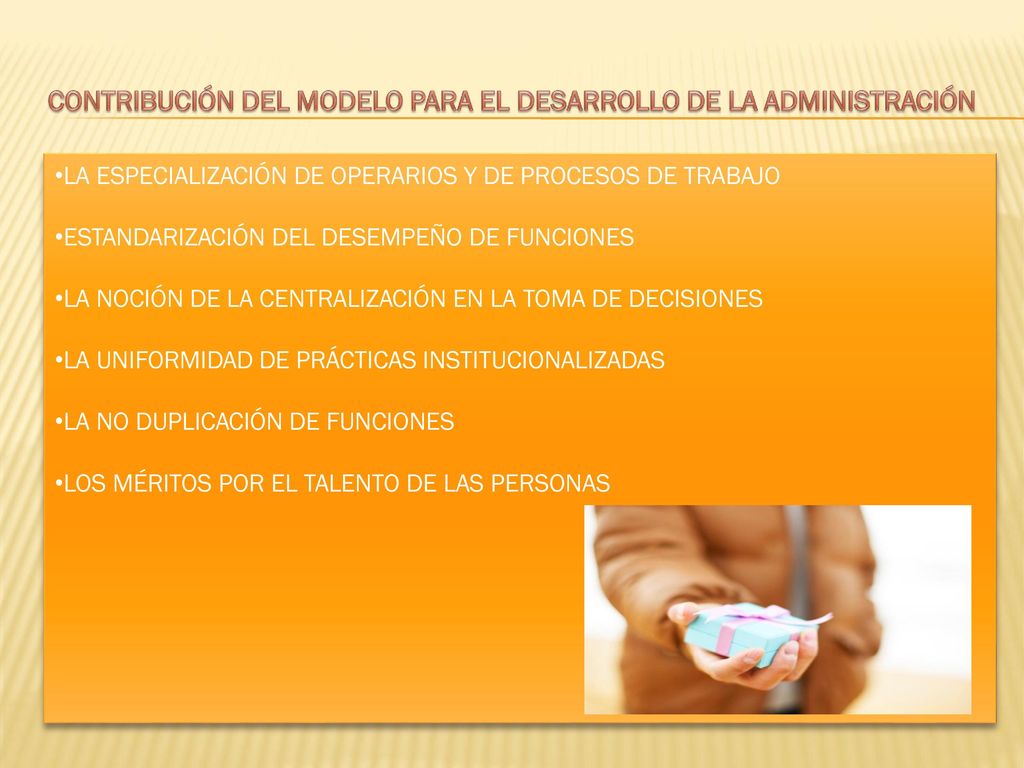 CONTRIBUCIÓN DEL MODELO PARA EL DESARROLLO DE LA ADMINISTRACIÓN

•LA ESPECIALIZACIÓN DE OPERARIOS Y DE PROCESOS DE TRABAJO

•ESTANDARIZACIÓN DEL DESEMPEÑO DE FUNCIONES

•LA NOCIÓN DE LA CENTRALIZACIÓN EN LA TOMA DE DECISIONES

•LA UNIFORMIDAD DE PRÁCTICAS INSTITUCIONALIZADAS

•LA NO DUPLICACIÓN DE FUNCIONES

•LOS MÉRITOS POR EL TALENTO DE LAS PERSONAS